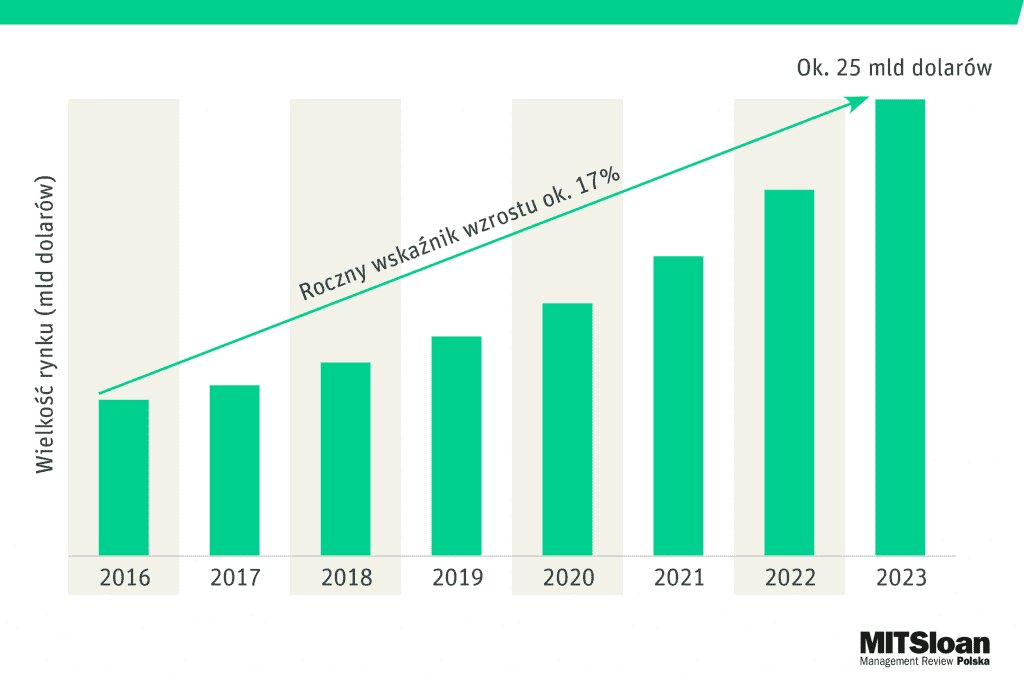 Ok. 25 mld dolarów

Wielkość rynku (mld dolarów)

Roczny wskaźnik wzrostu ok. 17%

2016
2017
2018
2019
2020
2021
2022
2023

MITSloan
Management Review Polska